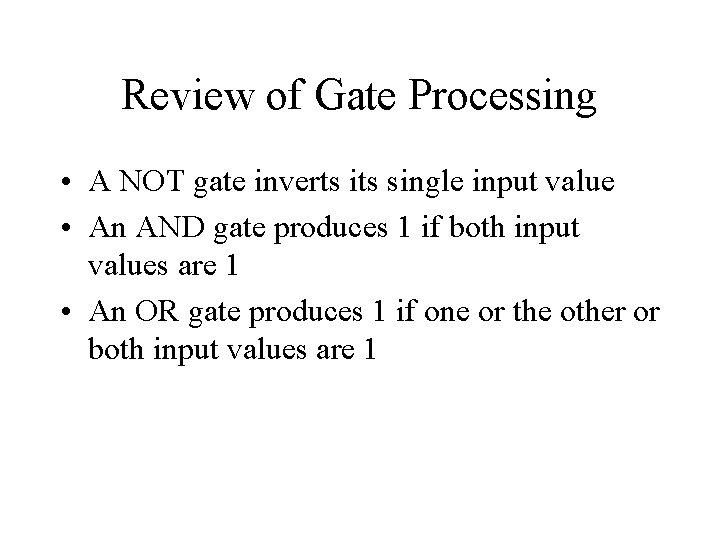 Review of Gate Processing

• A NOT gate inverts its single input value
• An AND gate produces 1 if both input values are 1
• An OR gate produces 1 if one or the other or both input values are 1